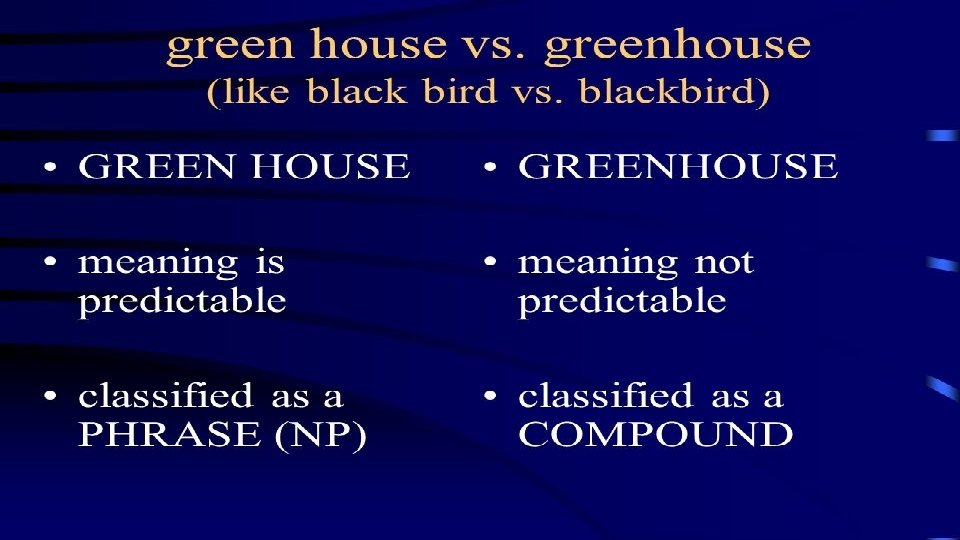 green house vs. greenhouse
(like black bird vs. blackbird)

• GREEN HOUSE

• meaning is predictable

• classified as a PHRASE (NP)

• GREENHOUSE

• meaning not predictable

• classified as a COMPOUND